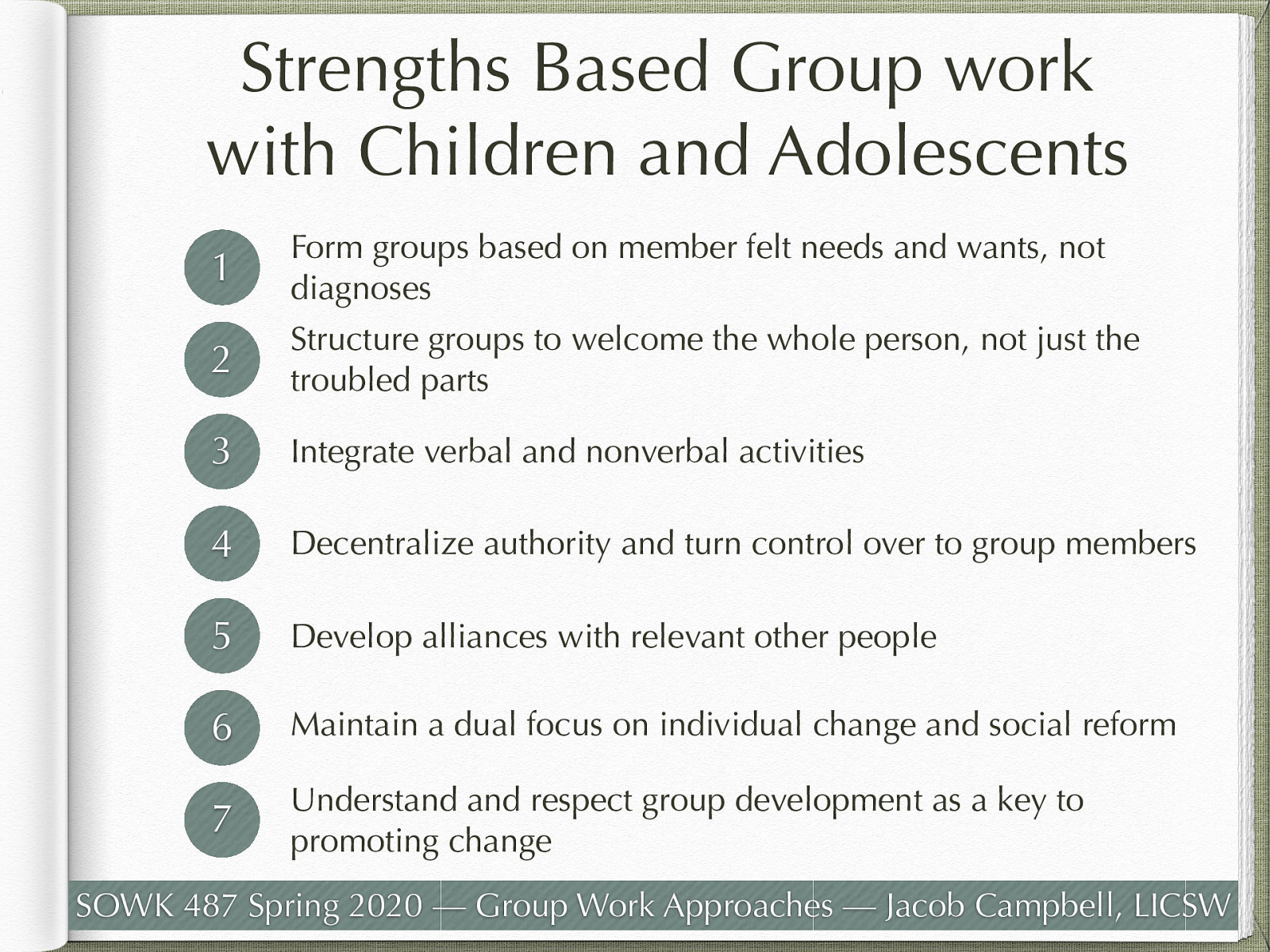 Strengths Based Group work with Children and Adolescents

1 Form groups based on member felt needs and wants, not diagnoses

2 Structure groups to welcome the whole person, not just the troubled parts

3 Integrate verbal and nonverbal activities

4 Decentralize authority and turn control over to group members

5 Develop alliances with relevant other people

6 Maintain a dual focus on individual change and social reform

7 Understand and respect group development as a key to promoting change

SOWK 487 Spring 2020 — Group Work Approaches — Jacob Campbell, LICSW